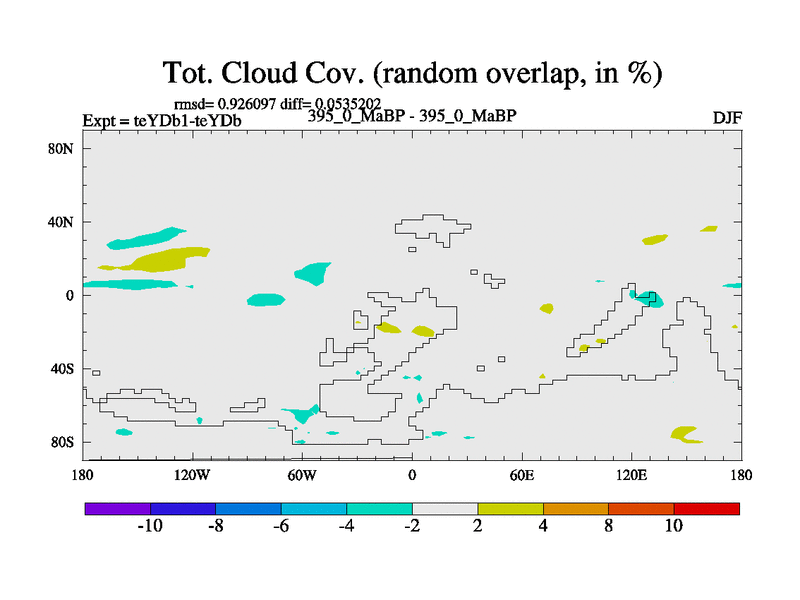 Tot. Cloud Cov. (random overlap, in %)

rmsd= 0.926097 diff= 0.0535202

Expt = teYDb1-teYDb

395_0_MaBP - 395_0_MaBP

DJF

80N
40N
0
40S
80S

180
120W
60W
0
60E
120E
180

-10
-8
-6
-4
-2
2
4
8
10